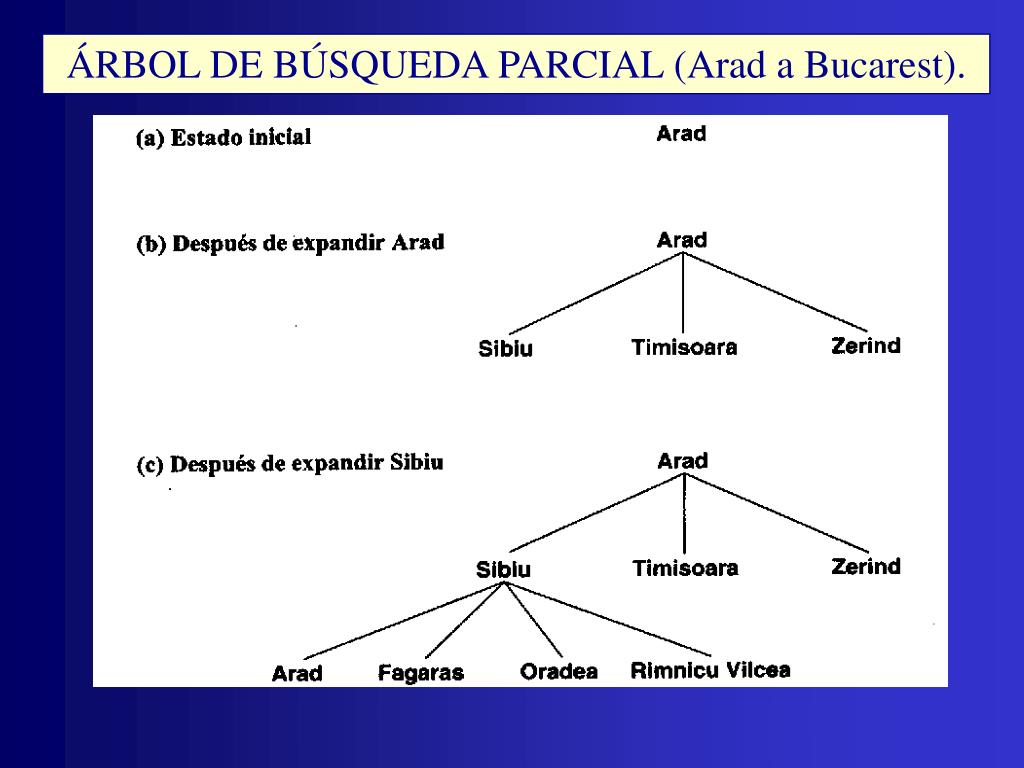 ÁRBOL DE BÚSQUEDA PARCIAL (Arad a Bucarest).

(a) Estado inicial

Arad

(b) Después de expandir Arad

Arad

Sibiu Timisoara Zerind

(c) Después de expandir Sibiu

Arad

Sibiu Timisoara Zerind

Arad Fagaras Oradea Rimnicu Vilcea